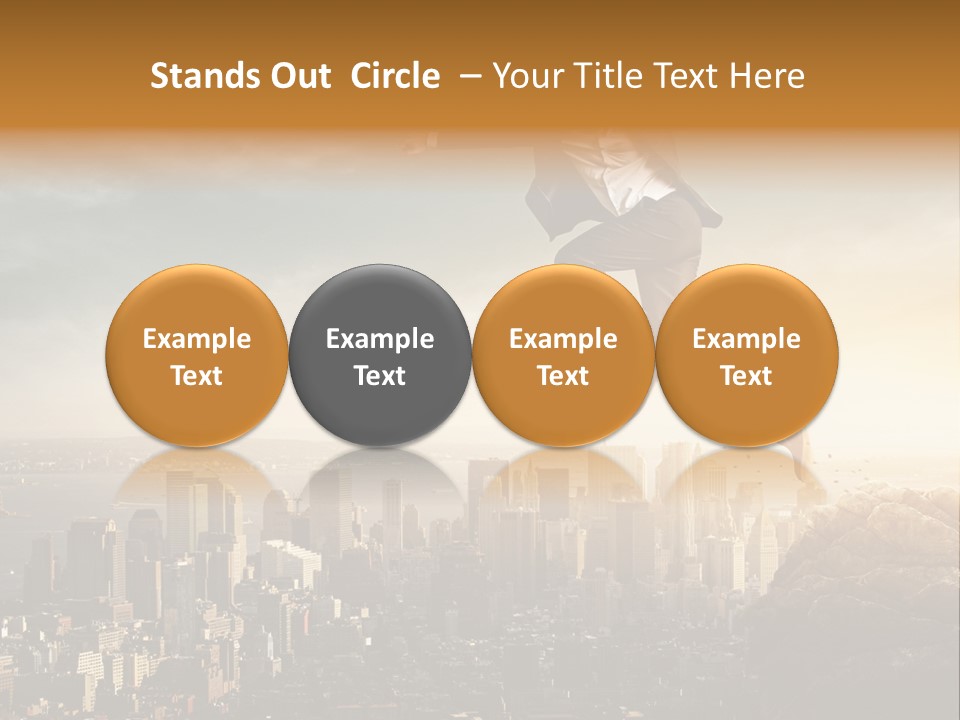 Stands Out Circle – Your Title Text Here

Example Text

Example Text

Example Text

Example Text